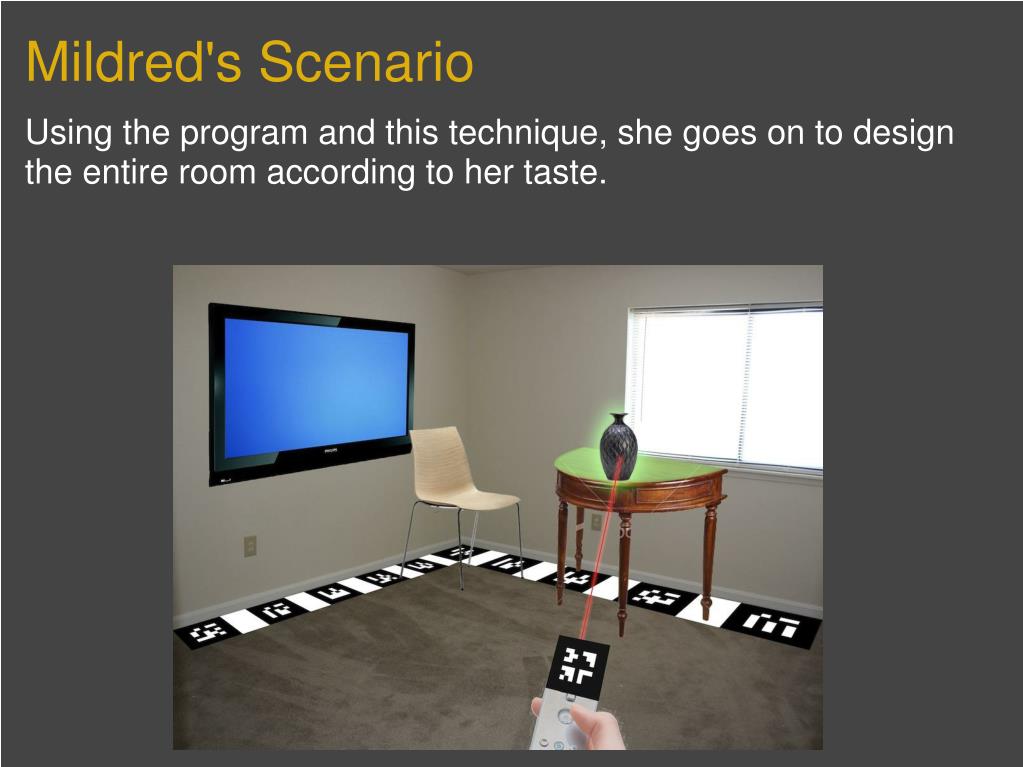 Mildred's Scenario

Using the program and this technique, she goes on to design the entire room according to her taste.

PHILIPS